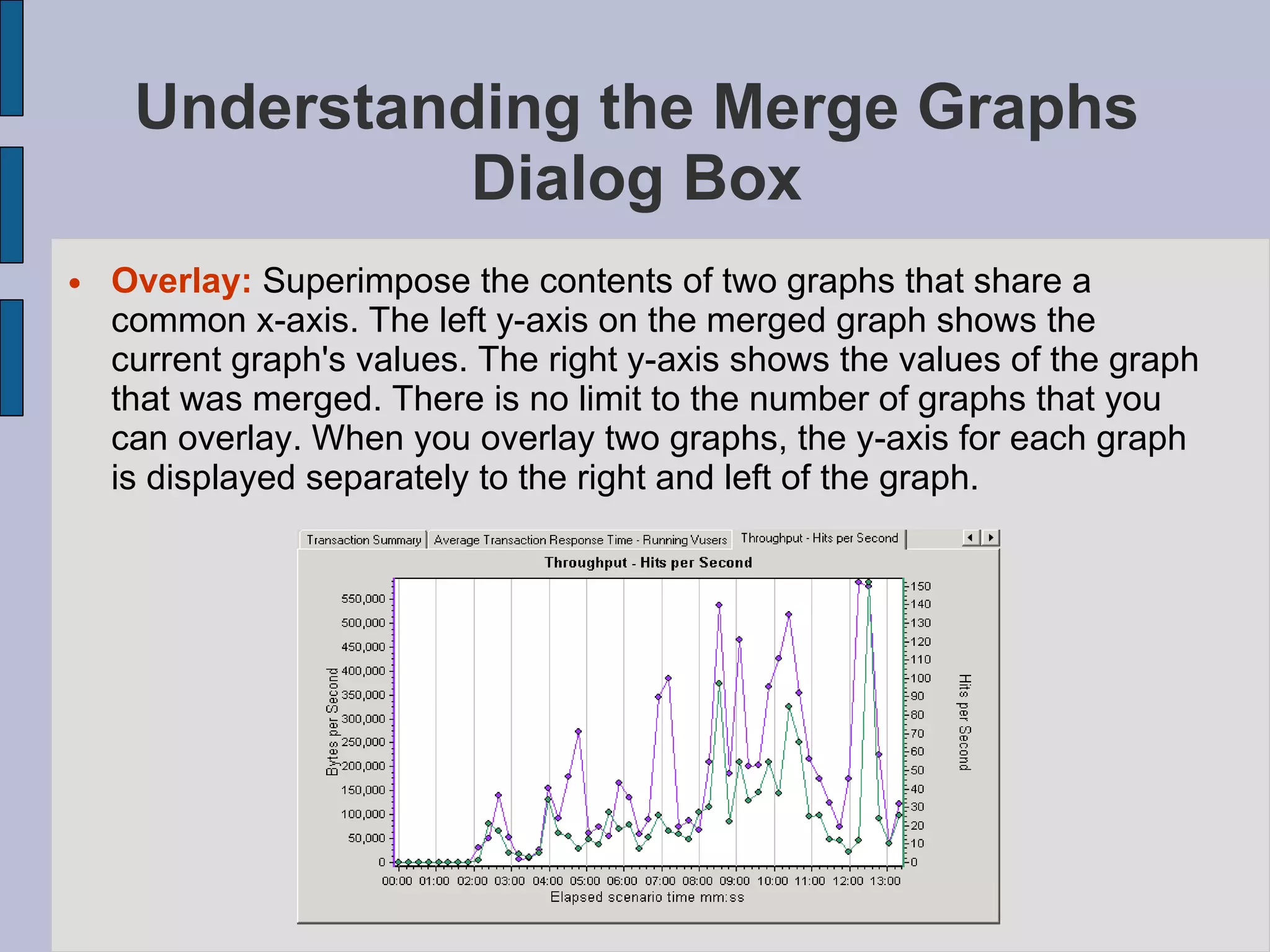 Understanding the Merge Graphs Dialog Box

• Overlay: Superimpose the contents of two graphs that share a common x-axis. The left y-axis on the merged graph shows the current graph's values. The right y-axis shows the values of the graph that was merged. There is no limit to the number of graphs that you can overlay. When you overlay two graphs, the y-axis for each graph is displayed separately to the right and left of the graph.

Transaction Summary | Average Transaction Response Time - Running Vusers | Throughput - Hits per Second

Throughput - Hits per Second

Bytes per Second

550,000
500,000
450,000
400,000
350,000
300,000
250,000
200,000
150,000
100,000
50,000
0

150
140
130
120
110
100
90
80
70
60
50
40
30
20
10
0

Hits per Second

00:00 01:00 02:00 03:00 04:00 05:00 06:00 07:00 08:00 09:00 10:00 11:00 12:00 13:00

Elapsed scenario time mm:ss